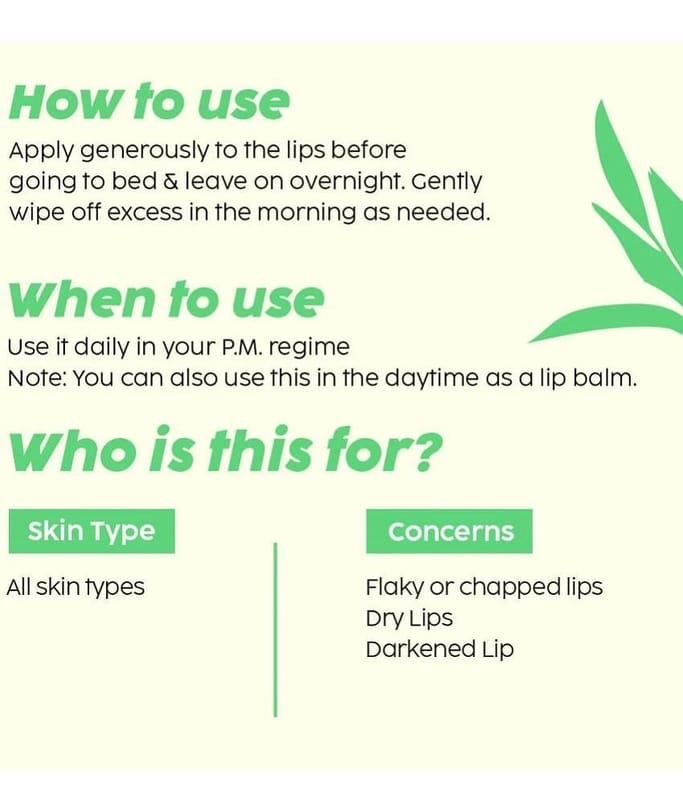 How to use
Apply generously to the lips before going to bed & leave on overnight. Gently wipe off excess in the morning as needed.

When to use
Use it daily in your P.M. regime
Note: You can also use this in the daytime as a lip balm.

Who is this for?

Skin Type

All skin types

Concerns

Flaky or chapped lips
Dry Lips
Darkened Lip